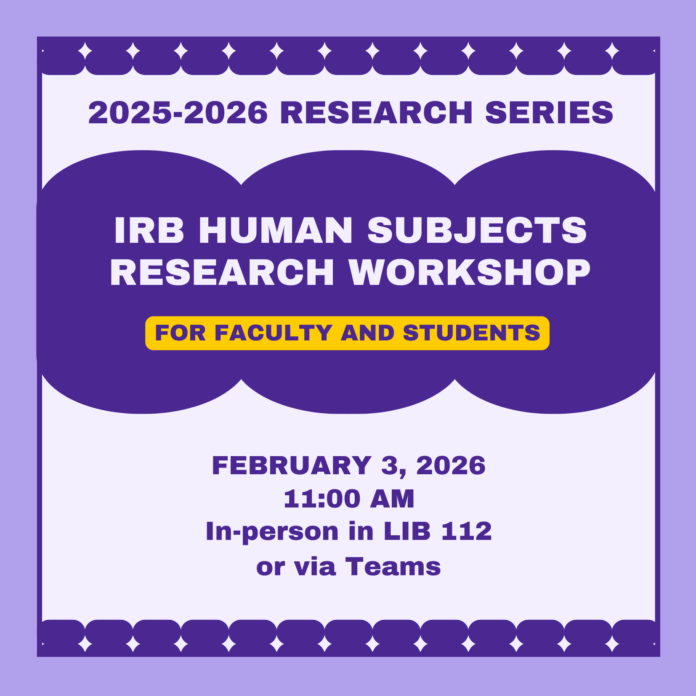 2025-2026 RESEARCH SERIES

IRB HUMAN SUBJECTS RESEARCH WORKSHOP

FOR FACULTY AND STUDENTS

FEBRUARY 3, 2026
11:00 AM
In-person in LIB 112
or via Teams